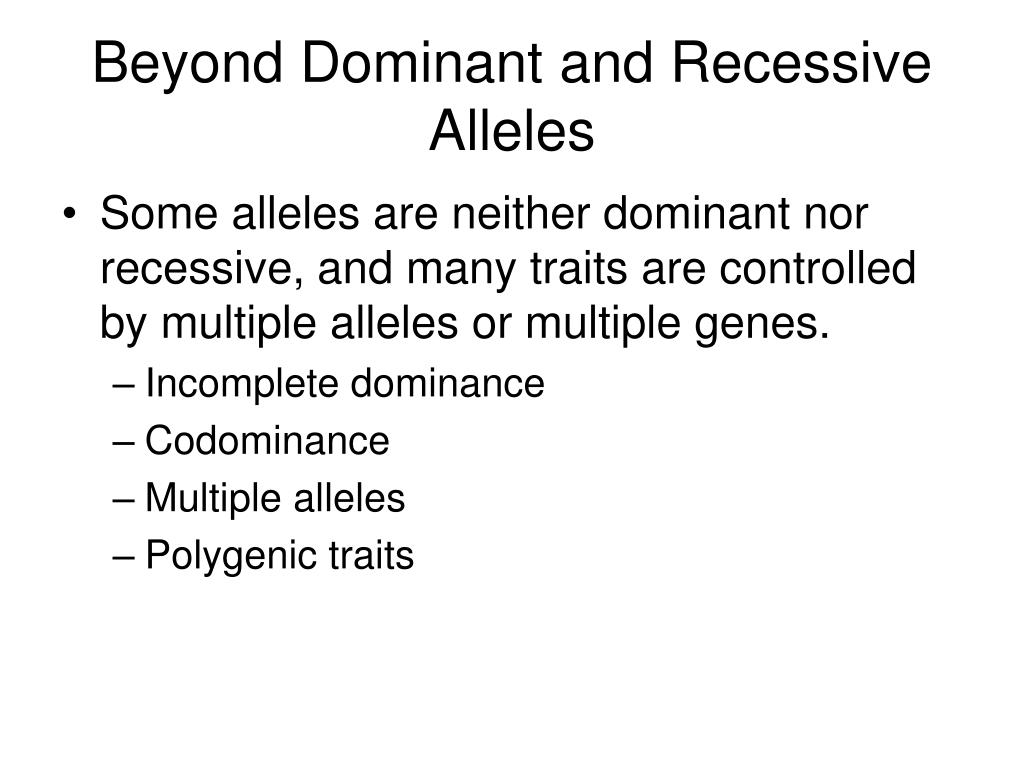 Beyond Dominant and Recessive Alleles

• Some alleles are neither dominant nor recessive, and many traits are controlled by multiple alleles or multiple genes.
– Incomplete dominance
– Codominance
– Multiple alleles
– Polygenic traits